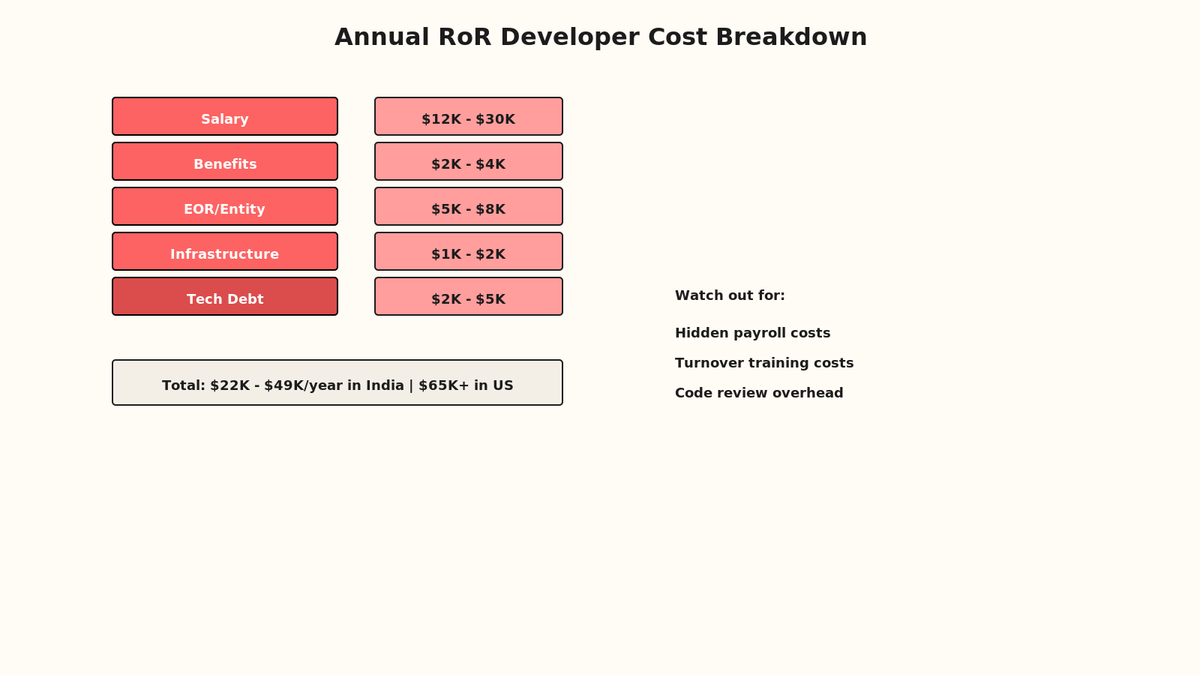 Annual RoR Developer Cost Breakdown

| Salary | \$12K - \$30K |
|---|---|
| Benefits | \$2K - \$4K |
| EOR/Entity | \$5K - \$8K |
| Infrastructure | \$1K - \$2K |
| Tech Debt | \$2K - \$5K |

Total: \$22K - \$49K/year in India | \$65K+ in US

Watch out for:

Hidden payroll costs

Turnover training costs

Code review overhead